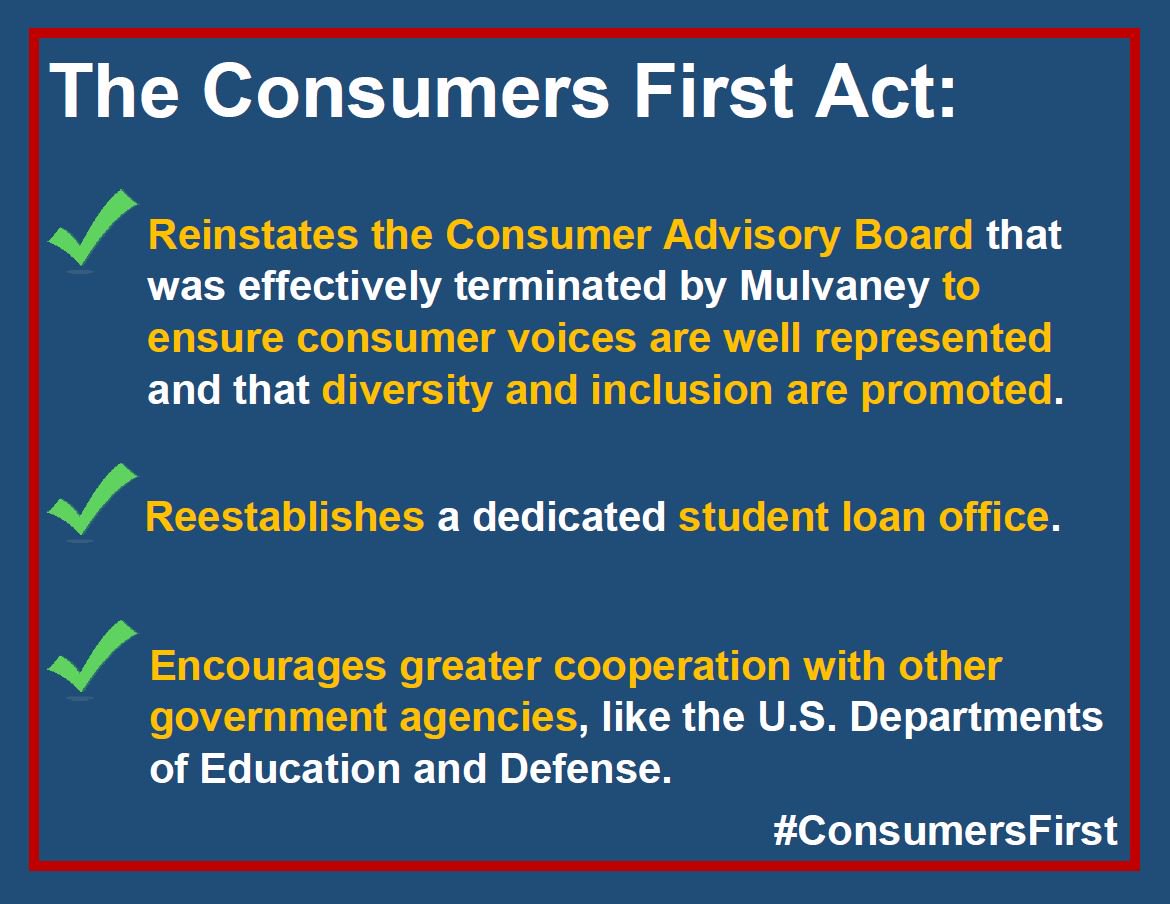 The Consumers First Act:

Reinstates the Consumer Advisory Board that was effectively terminated by Mulvaney to ensure consumer voices are well represented and that diversity and inclusion are promoted.

Reestablishes a dedicated student loan office.

Encourages greater cooperation with other government agencies, like the U.S. Departments of Education and Defense.

#ConsumersFirst